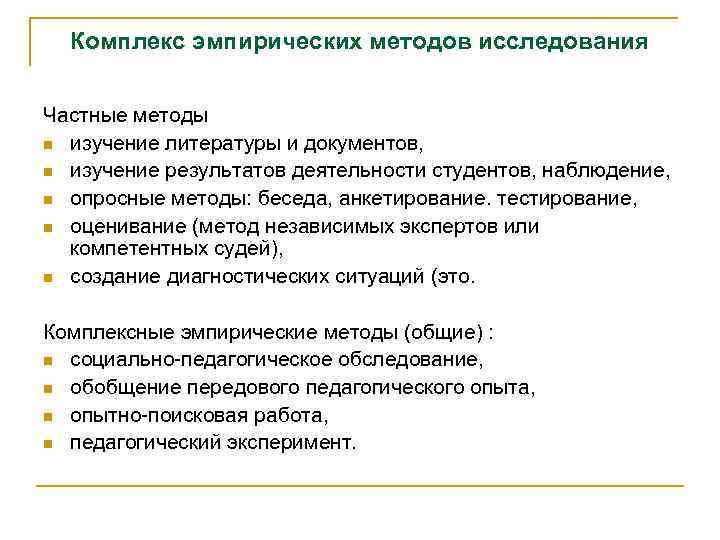 Комплекс эмпирических методов исследования

Частные методы
- изучение литературы и документов,
- изучение результатов деятельности студентов, наблюдение,
- опросные методы: беседа, анкетирование. тестирование,
- оценивание (метод независимых экспертов или компетентных судей),
- создание диагностических ситуаций (это.

Комплексные эмпирические методы (общие) :
- социально-педагогическое обследование,
- обобщение передового педагогического опыта,
- опытно-поисковая работа,
- педагогический эксперимент.